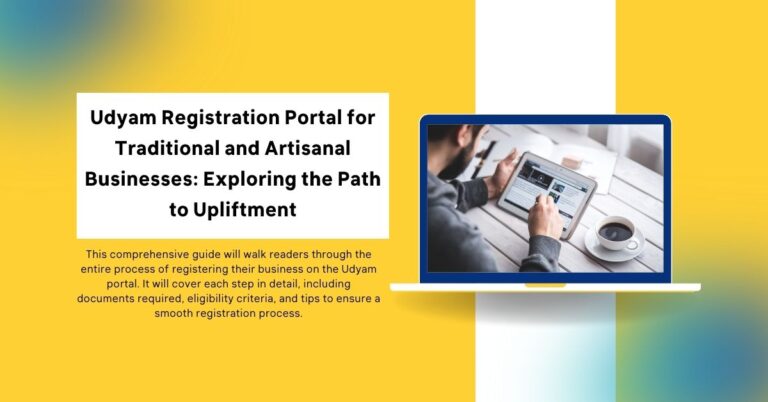 Udyam Registration Portal for Traditional and Artisanal Businesses: Exploring the Path to Upliftment

This comprehensive guide will walk readers through the entire process of registering their business on the Udyam portal. It will cover each step in detail, including documents required, eligibility criteria, and tips to ensure a smooth registration process.